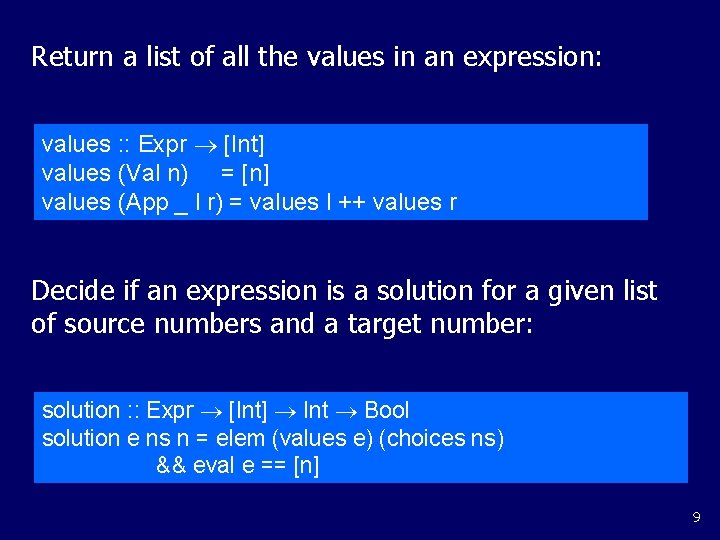 Return a list of all the values in an expression:

values :: Expr → [Int]
values (Val n) = [n]
values (App _ l r) = values l ++ values r

Decide if an expression is a solution for a given list of source numbers and a target number:

solution :: Expr → [Int] → Int → Bool
solution e ns n = elem (values e) (choices ns)
&& eval e == [n]

9